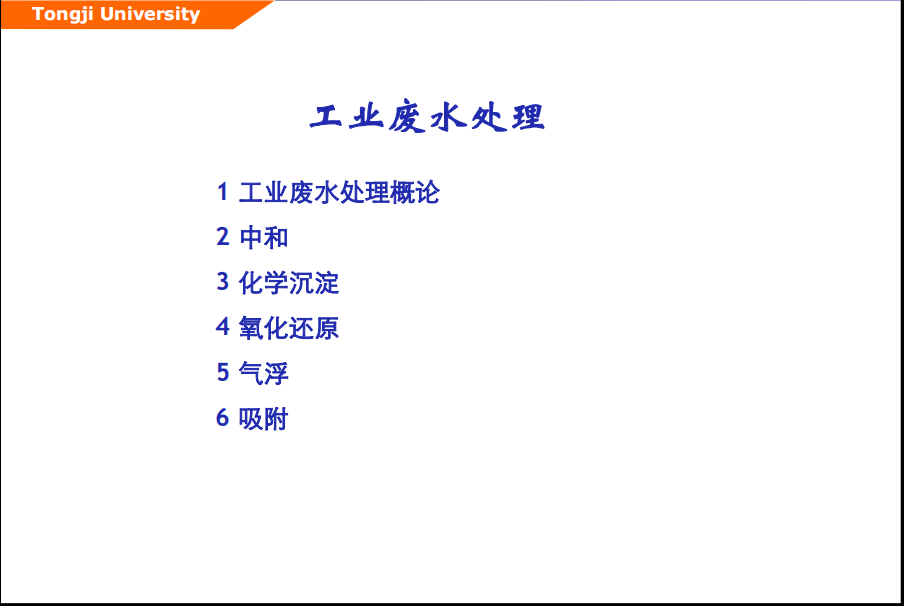 Tongji University

工业废水处理

1 工业废水处理概论

2 中和

3 化学沉淀

4 氧化还原

5 气浮

6 吸附